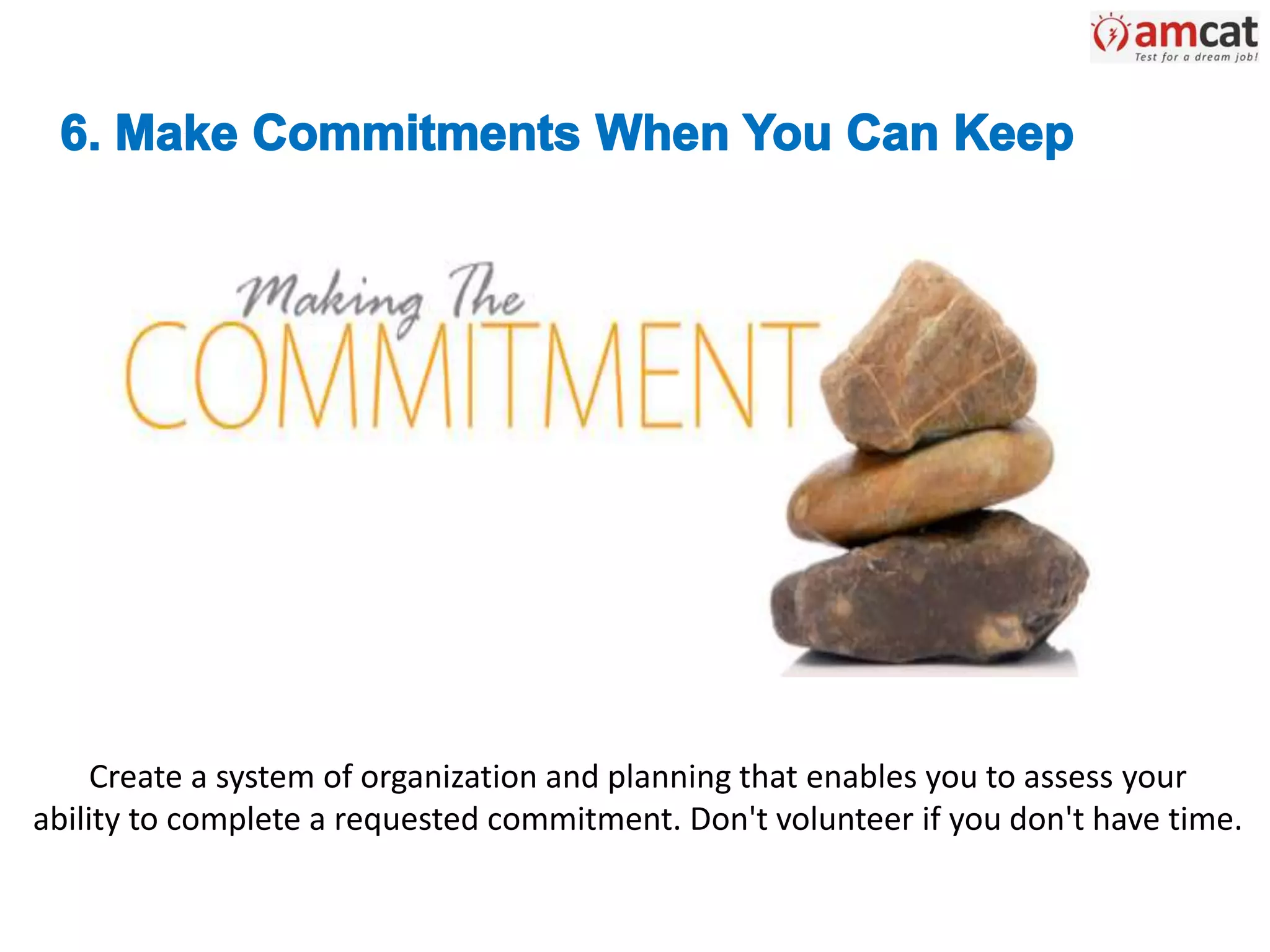 amcat
Test for a dream job!

6. Make Commitments When You Can Keep

Making The
COMMITMENT

Create a system of organization and planning that enables you to assess your ability to complete a requested commitment. Don't volunteer if you don't have time.